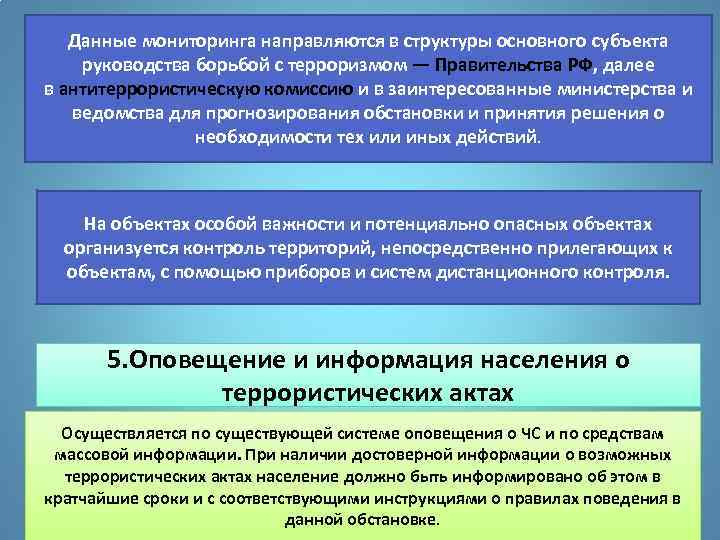 Данные мониторинга направляются в структуры основного субъекта руководства борьбой с терроризмом — Правительства РФ, далее в антитеррористическую комиссию и в заинтересованные министерства и ведомства для прогнозирования обстановки и принятия решения о необходимости тех или иных действий.

На объектах особой важности и потенциально опасных объектах организуется контроль территорий, непосредственно прилегающих к объектам, с помощью приборов и систем дистанционного контроля.

5.Оповещение и информация населения о террористических актах

Осуществляется по существующей системе оповещения о ЧС и по средствам массовой информации. При наличии достоверной информации о возможных террористических актах население должно быть информировано об этом в кратчайшие сроки и с соответствующими инструкциями о правилах поведения в данной обстановке.